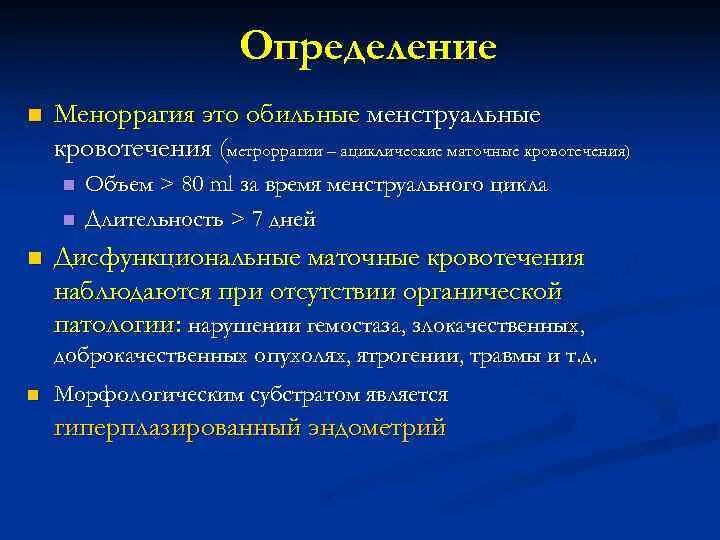 Определение

Меноррагия это обильные менструальные кровотечения (метроррагии – ациклические маточные кровотечения)

Объем > 80 ml за время менструального цикла

Длительность > 7 дней

Дисфункциональные маточные кровотечения наблюдаются при отсутствии органической патологии: нарушении гемостаза, злокачественных, доброкачественных опухолях, ятрогении, травмы и т.д.

Морфологическим субстратом является гиперплазированный эндометрий